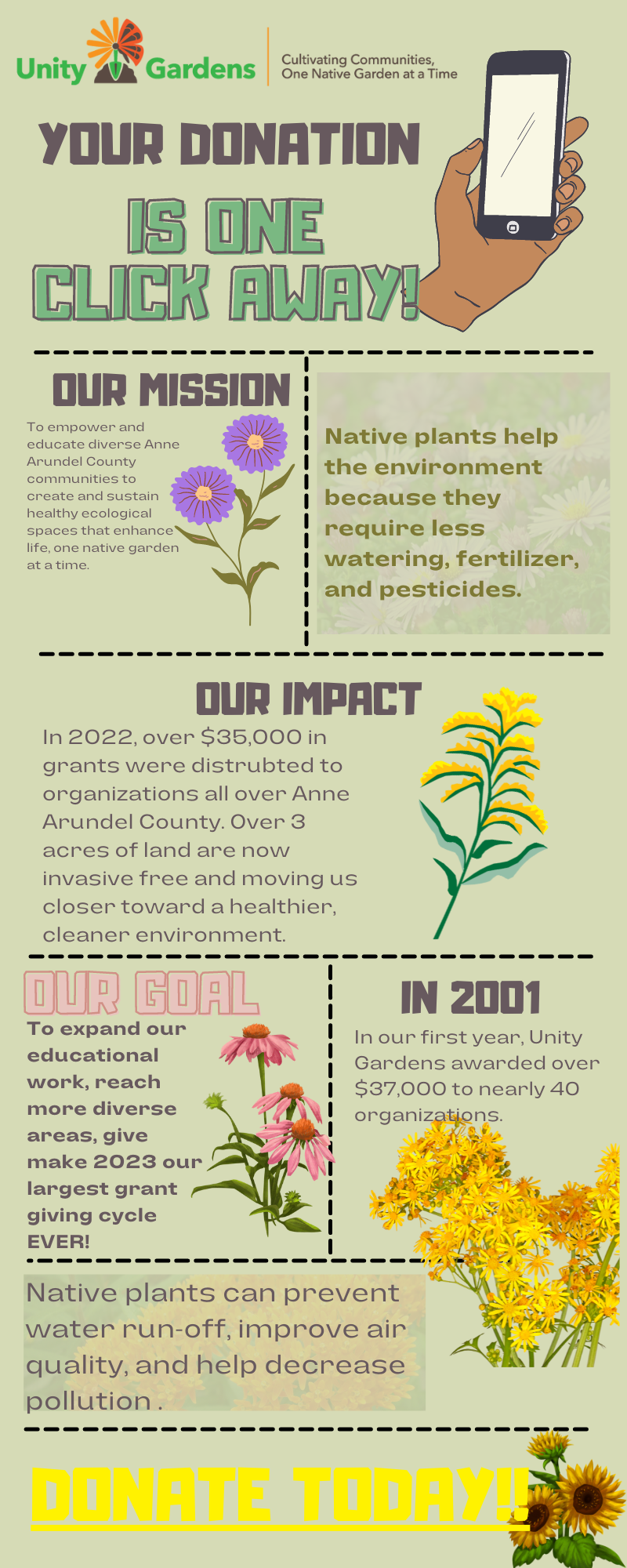 Unity Gardens
Cultivating Communities, One Native Garden at a Time

YOUR DONATION IS ONE CLICK AWAY!

OUR MISSION

To empower and educate diverse Anne Arundel County communities to create and sustain healthy ecological spaces that enhance life, one native garden at a time.

Native plants help the environment because they require less watering, fertilizer, and pesticides.

OUR IMPACT

In 2022, over $35,000 in grants were distrubted to organizations all over Anne Arundel County. Over 3 acres of land are now invasive free and moving us closer toward a healthier, cleaner environment.

OUR GOAL

To expand our educational work, reach more diverse areas, give make 2023 our largest grant giving cycle EVER!

IN 2001

In our first year, Unity Gardens awarded over $37,000 to nearly 40 organizations.

Native plants can prevent water run-off, improve air quality, and help decrease pollution .

DONATE TODAY!!